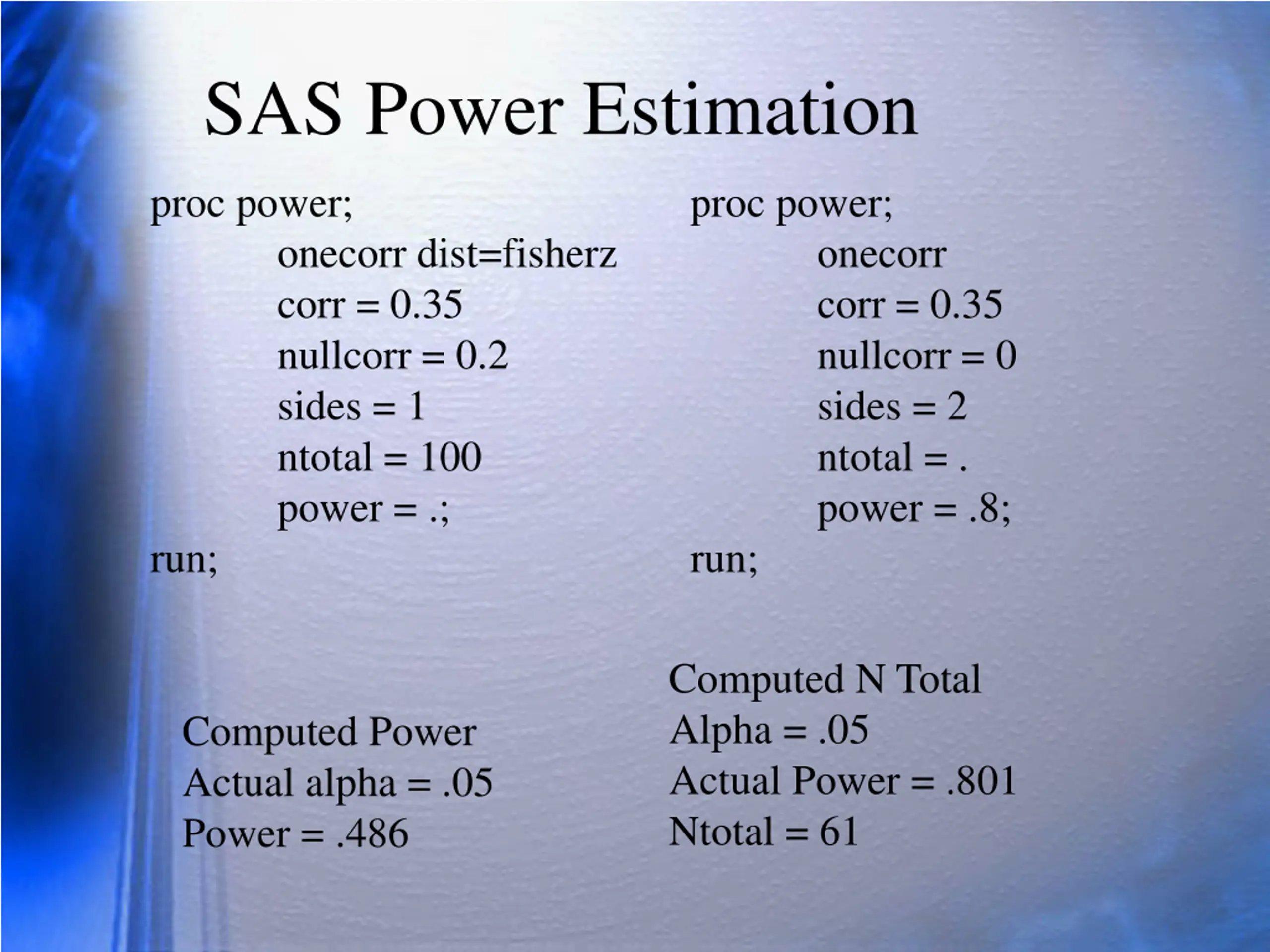 SAS Power Estimation

proc power;
onecorr dist=fisherz
corr = 0.35
nullcorr = 0.2
sides = 1
ntotal = 100
power = .;
run;

Computed Power
Actual alpha = .05
Power = .486

proc power;
onecorr
corr = 0.35
nullcorr = 0
sides = 2
ntotal = .
power = .8;
run;

Computed N Total
Alpha = .05
Actual Power = .801
Ntotal = 61